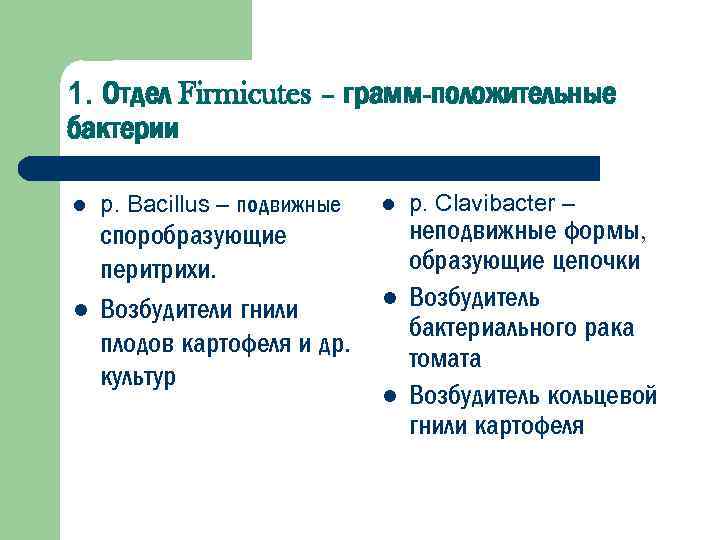 1. Отдел Firmicutes – грамм-положительные бактерии

- р. Bacillus – подвижные спорообразующие перитрихи.
- Возбудители гнили плодов картофеля и др. культур

- р. Clavibacter – неподвижные формы, образующие цепочки
- Возбудитель бактериального рака томата
- Возбудитель кольцевой гнили картофеля